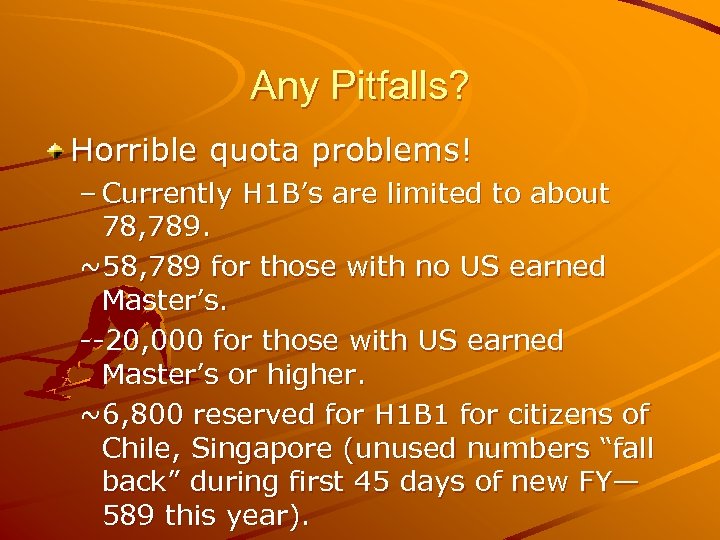 Any Pitfalls?

Horrible quota problems!

– Currently H1B’s are limited to about 78,789.

~58,789 for those with no US earned Master’s.

--20,000 for those with US earned Master’s or higher.

~6,800 reserved for H1B1 for citizens of Chile, Singapore (unused numbers “fall back” during first 45 days of new FY—589 this year).